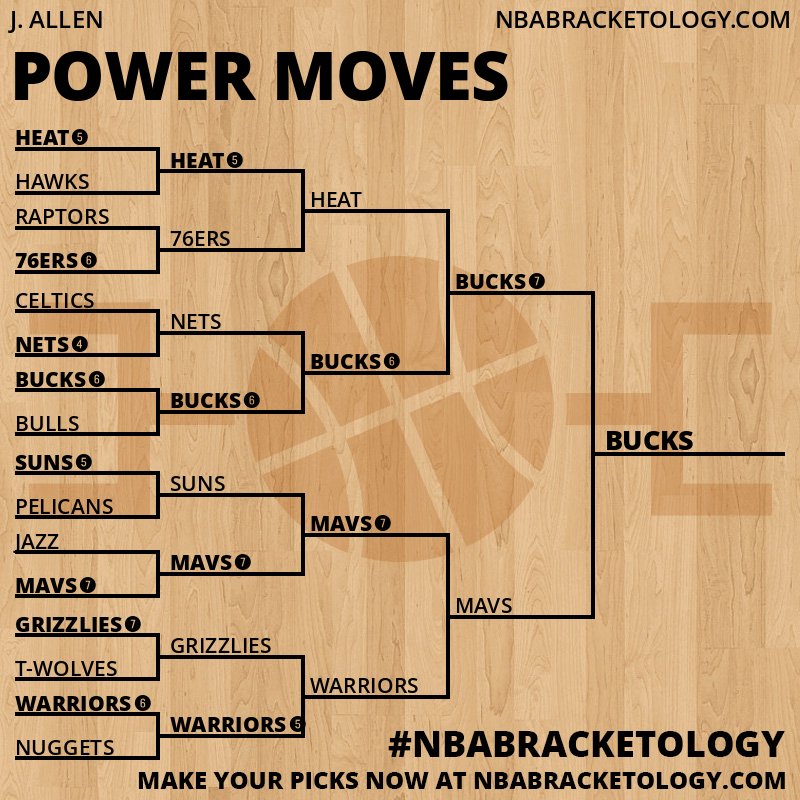 J. ALLEN
NBABRACKETOLOGY.COM

POWER MOVES

HEAT 5
HAWKS
RAPTORS
76ERS 6
CELTICS
NETS 4
BUCKS 6
BULLS
SUNS 5
PELICANS
JAZZ
MAVS 7
GRIZZLIES 7
T-WOLVES
WARRIORS 6
NUGGETS

HEAT 5
76ERS
NETS
BUCKS 6
SUNS
MAVS 7
GRIZZLIES
WARRIORS 5

HEAT
BUCKS 6
MAVS 7
WARRIORS

BUCKS 7
MAVS

BUCKS

#NBABRACKETOLOGY
MAKE YOUR PICKS NOW AT NBABRACKETOLOGY.COM